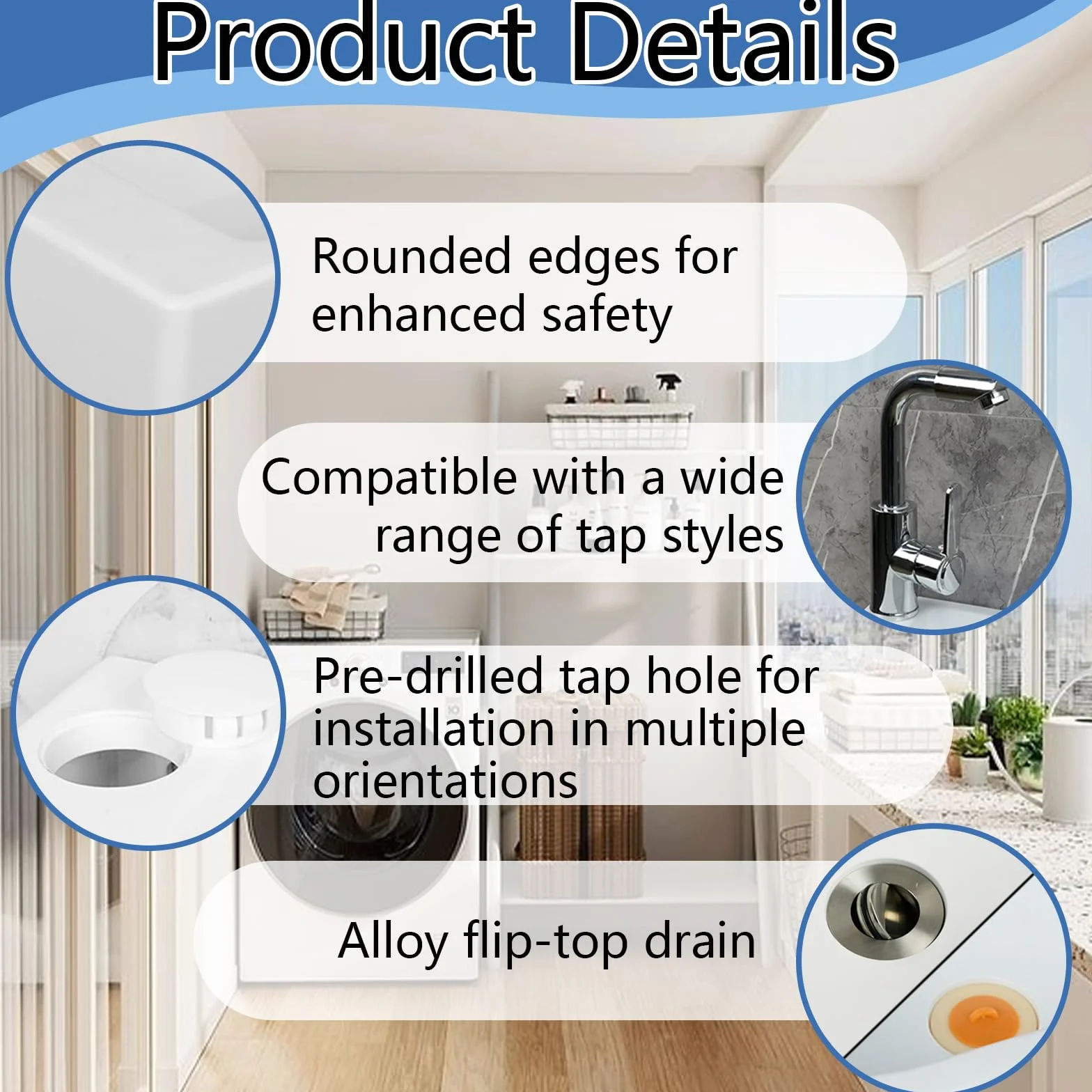 Product Details

Rounded edges for enhanced safety

Compatible with a wide range of tap styles

Pre-drilled tap hole for installation in multiple orientations

Alloy flip-top drain